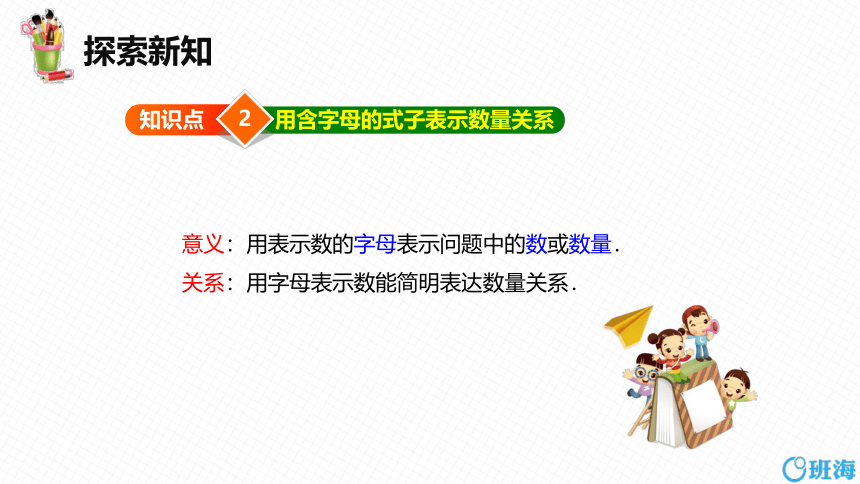 探索新知

知识点 2 用含字母的式子表示数量关系

意义：用表示数的字母表示问题中的数或数量.

关系：用字母表示数能简明表达数量关系.

班海